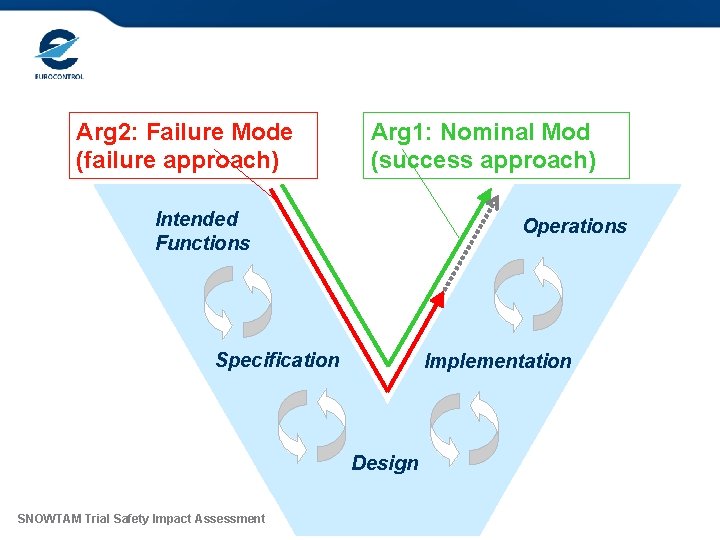 EUROCONTROL

Arg2: Failure Mode (failure approach)

Arg1: Nominal Mod (success approach)

Intended Functions

Operations

Specification

Implementation

Design

SNOWTAM Trial Safety Impact Assessment